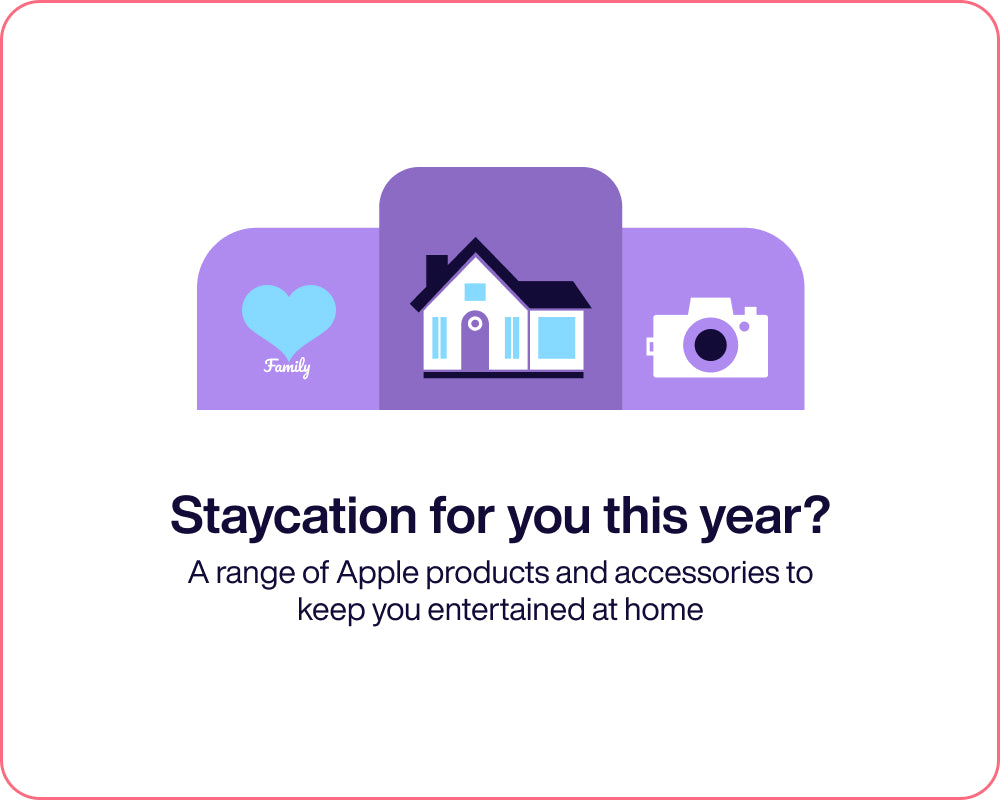 Family

Staycation for you this year?

A range of Apple products and accessories to keep you entertained at home